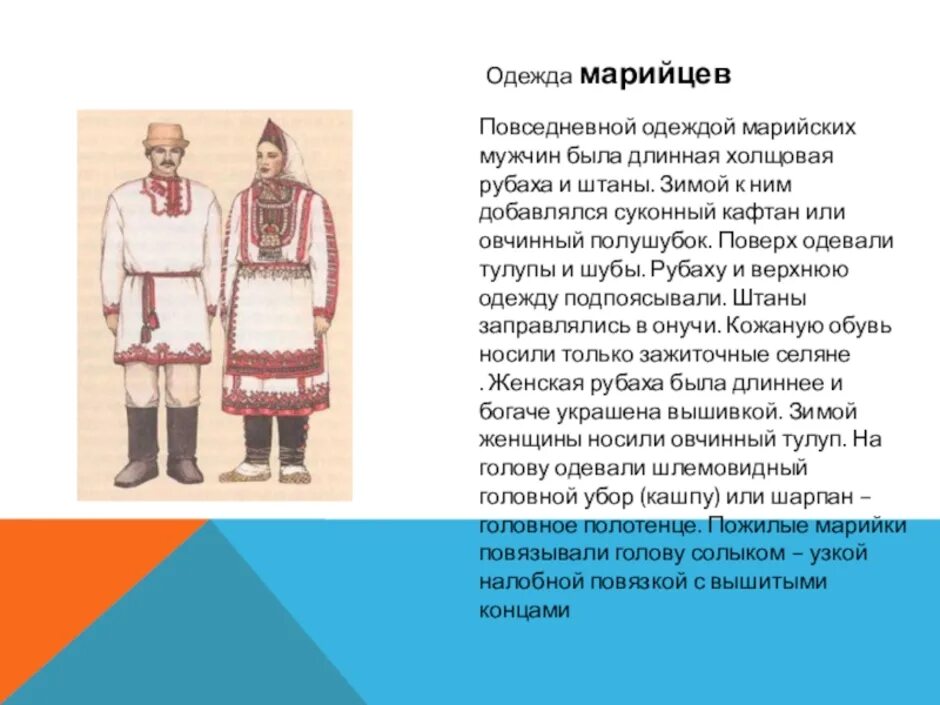 Одежда марийцев

Повседневной одеждой марийских мужчин была длинная холщовая рубаха и штаны. Зимой к ним добавлялся суконный кафтан или овчинный полушубок. Поверх одевали тулупы и шубы. Рубаху и верхнюю одежду подпоясывали. Штаны заправлялись в онучи. Кожаную обувь носили только зажиточные селяне . Женская рубаха была длиннее и богаче украшена вышивкой. Зимой женщины носили овчинный тулуп. На голову одевали шлемовидный головной убор (кашпу) или шарпан – головное полотенце. Пожилые марийки повязывали голову солыком – узкой налобной повязкой с вышитыми концами